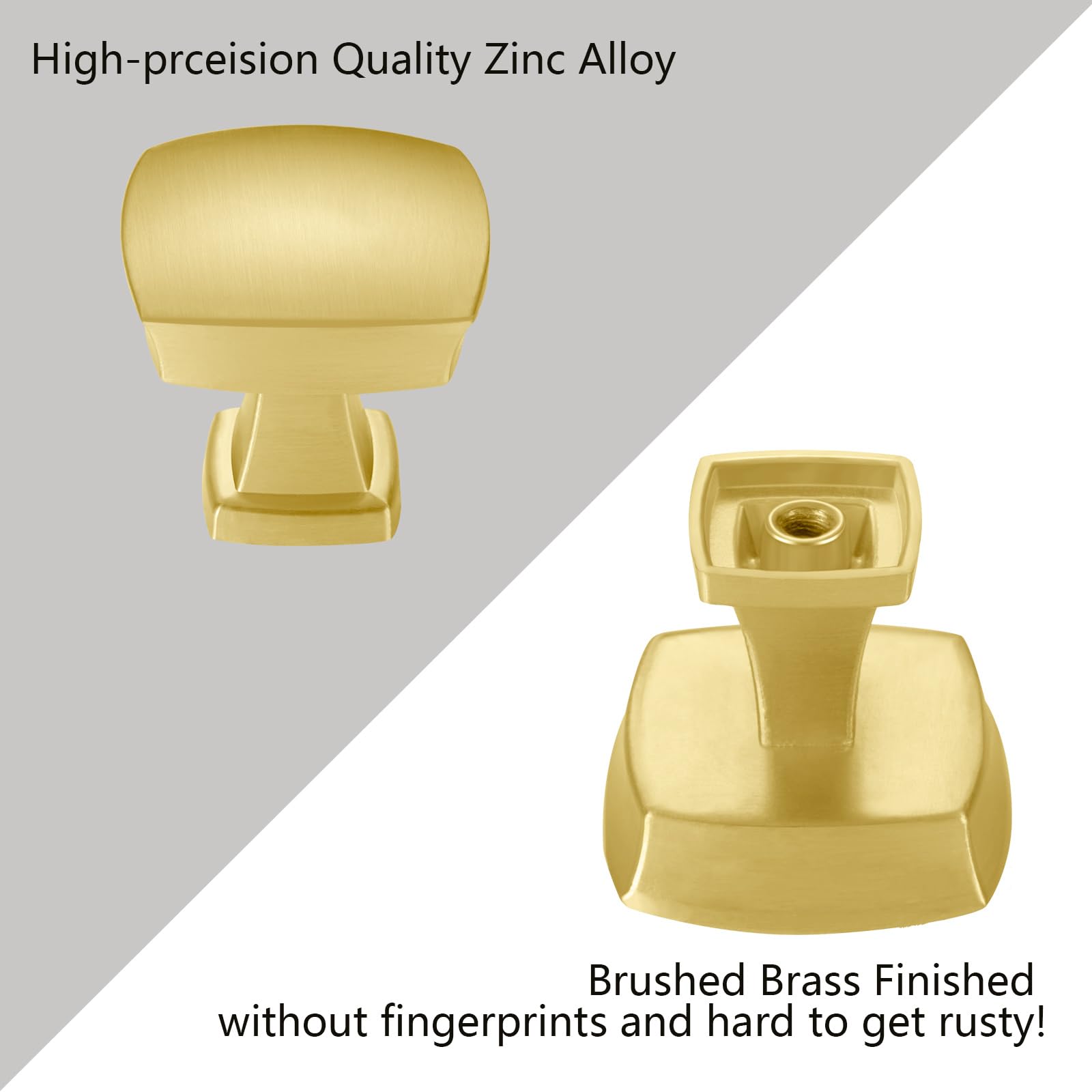 High-prceision Quality Zinc Alloy

Brushed Brass Finished
without fingerprints and hard to get rusty!